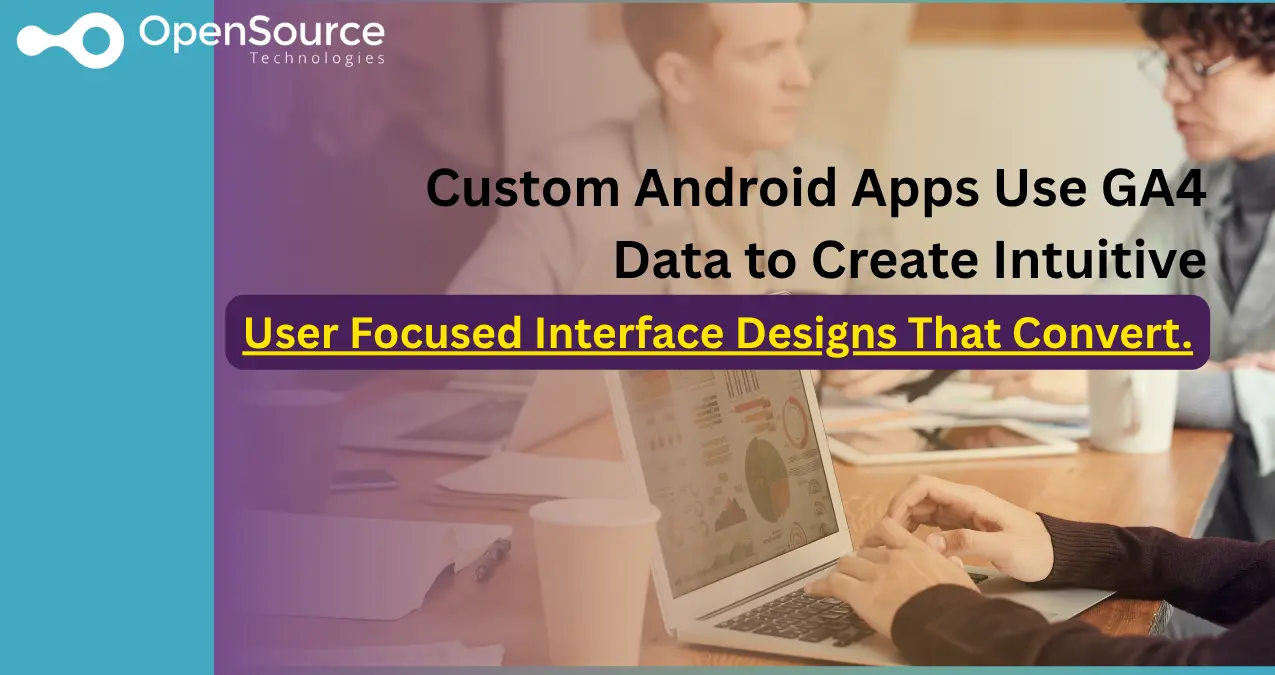 OpenSource
Technologies

Custom Android Apps Use GA4 Data to Create Intuitive

User Focused Interface Designs That Convert.